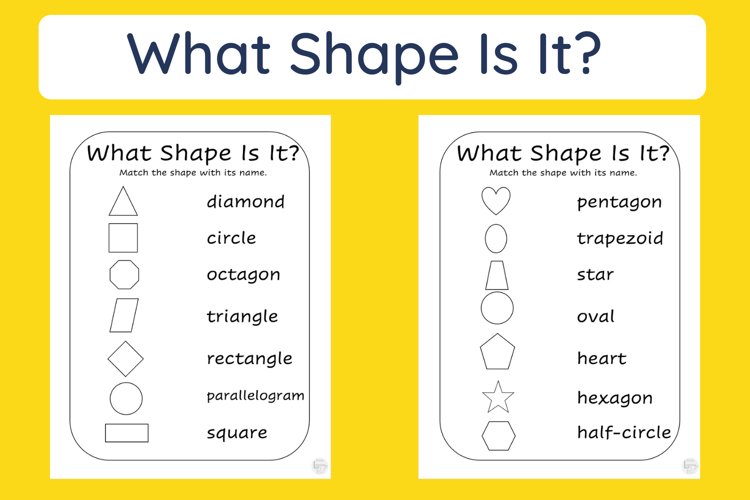 What Shape Is It?

What Shape Is It?
Match the shape with its name.

diamond
circle
octagon
triangle
rectangle
parallelogram
square

What Shape Is It?
Match the shape with its name.

pentagon
trapezoid
star
oval
heart
hexagon
half-circle